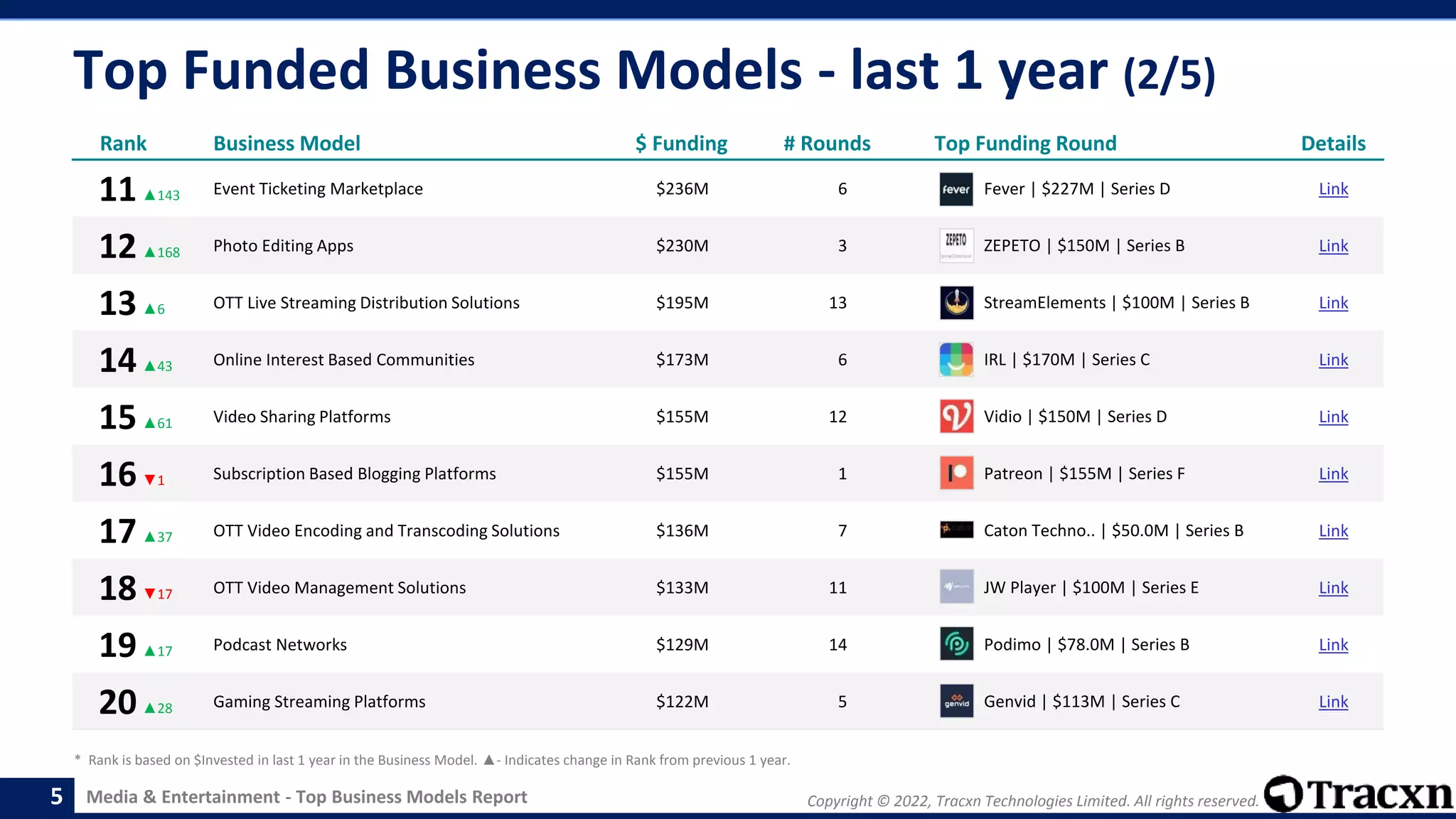 Top Funded Business Models - last 1 year (2/5)

| Rank | Business Model | $ Funding | # Rounds | Top Funding Round | Details |
|---|---|---|---|---|---|
| 11 ▲143 | Event Ticketing Marketplace | $236M | 6 | fever Fever \| $227M \| Series D | Link |
| 12 ▲168 | Photo Editing Apps | $230M | 3 | ZEPETO ZEPETO \| $150M \| Series B | Link |
| 13 ▲6 | OTT Live Streaming Distribution Solutions | $195M | 13 | StreamElements \| $100M \| Series B | Link |
| 14 ▲43 | Online Interest Based Communities | $173M | 6 | IRL \| $170M \| Series C | Link |
| 15 ▲61 | Video Sharing Platforms | $155M | 12 | Vidio \| $150M \| Series D | Link |
| 16 ▼1 | Subscription Based Blogging Platforms | $155M | 1 | Patreon \| $155M \| Series F | Link |
| 17 ▲37 | OTT Video Encoding and Transcoding Solutions | $136M | 7 | Caton Techno.. \| $50.0M \| Series B | Link |
| 18 ▼17 | OTT Video Management Solutions | $133M | 11 | JW Player \| $100M \| Series E | Link |
| 19 ▲17 | Podcast Networks | $129M | 14 | Podimo \| $78.0M \| Series B | Link |
| 20 ▲28 | Gaming Streaming Platforms | $122M | 5 | genvid Genvid \| $113M \| Series C | Link |

* Rank is based on $Invested in last 1 year in the Business Model. ▲- Indicates change in Rank from previous 1 year.

5 Media & Entertainment - Top Business Models Report

Copyright © 2022, Tracxn Technologies Limited. All rights reserved. Tracxn